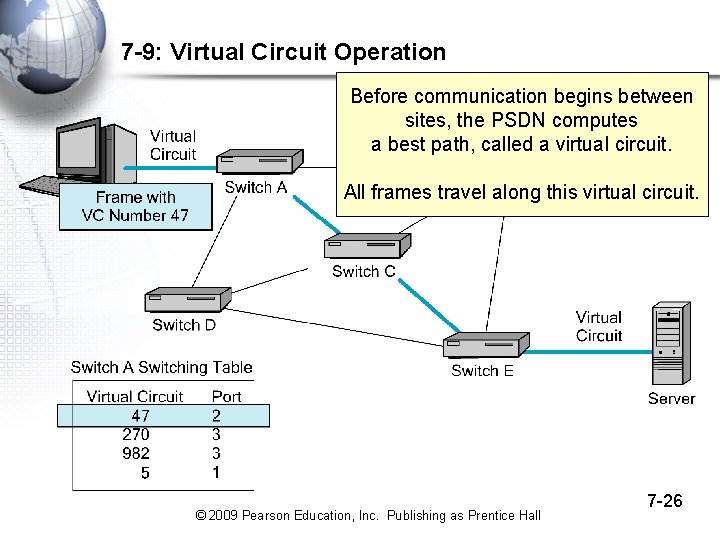 7-9: Virtual Circuit Operation

Before communication begins between sites, the PSDN computes a best path, called a virtual circuit.

All frames travel along this virtual circuit.

Virtual Circuit

Frame with VC Number 47

Switch A

Switch C

Switch D

Switch E

Virtual Circuit

Server

Switch A Switching Table

| Virtual Circuit | Port |
|---|---|
| 47 | 2 |
| 270 | 3 |
| 982 | 3 |
| 5 | 1 |

7-26

© 2009 Pearson Education, Inc. Publishing as Prentice Hall